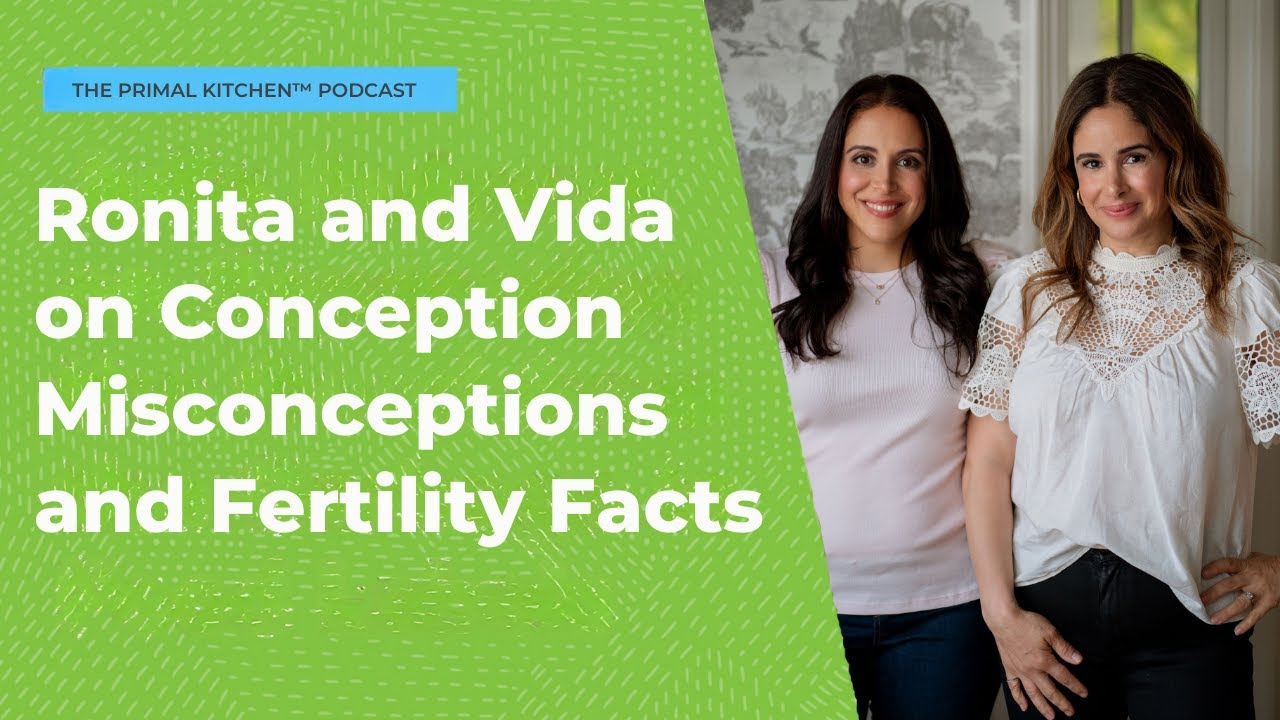 THE PRIMAL KITCHEN™ PODCAST

Ronita and Vida on Conception Misconceptions and Fertility Facts